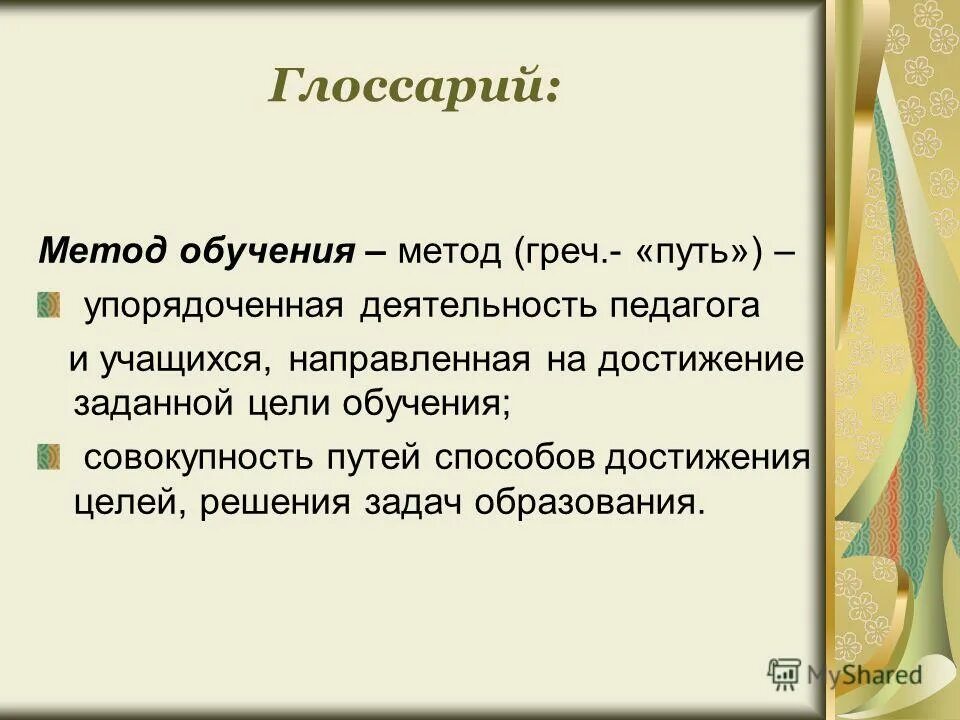 Глоссарий:

Метод обучения – метод (греч.- «путь») –

упорядоченная деятельность педагога и учащихся, направленная на достижение заданной цели обучения;

совокупность путей способов достижения целей, решения задач образования.

MyShared